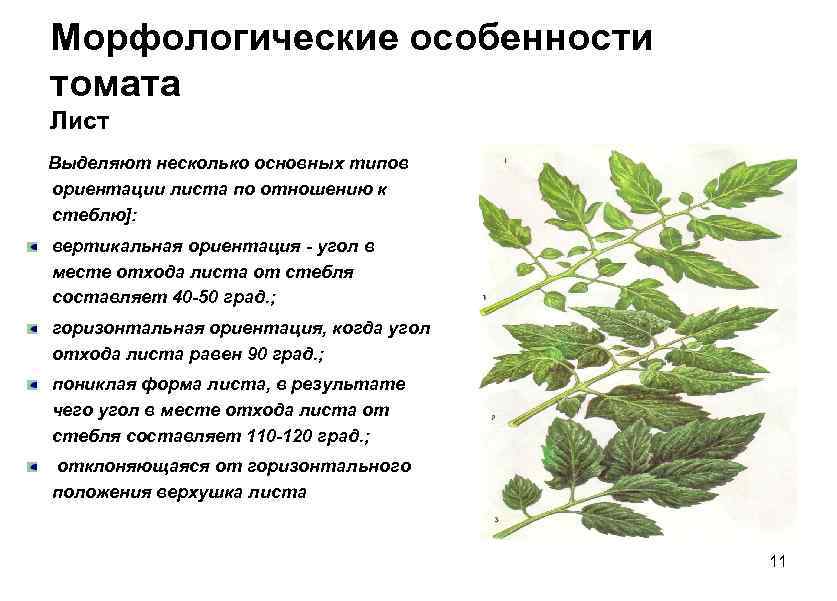 Морфологические особенности томата
Лист

Выделяют несколько основных типов ориентации листа по отношению к стеблю]:

вертикальная ориентация - угол в месте отхода листа от стебля составляет 40-50 град.;

горизонтальная ориентация, когда угол отхода листа равен 90 град.;

пониклая форма листа, в результате чего угол в месте отхода листа от стебля составляет 110-120 град.;

отклоняющаяся от горизонтального положения верхушка листа

1

2

3

11